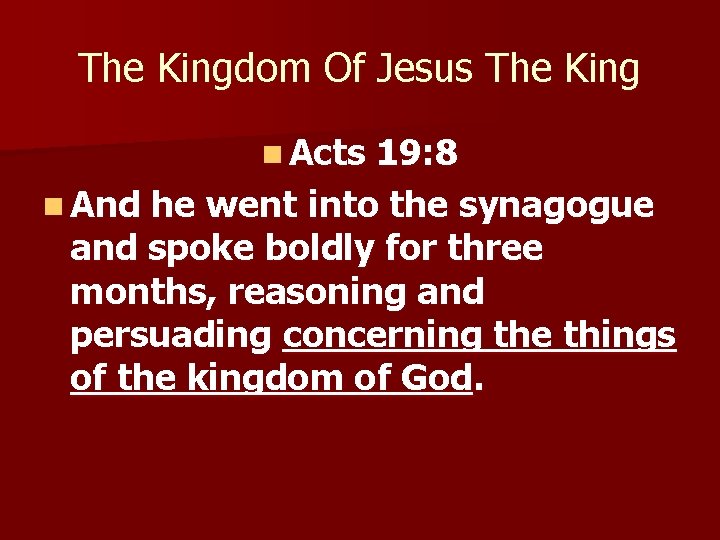 The Kingdom Of Jesus The King

Acts 19:8

And he went into the synagogue and spoke boldly for three months, reasoning and persuading concerning the things of the kingdom of God.